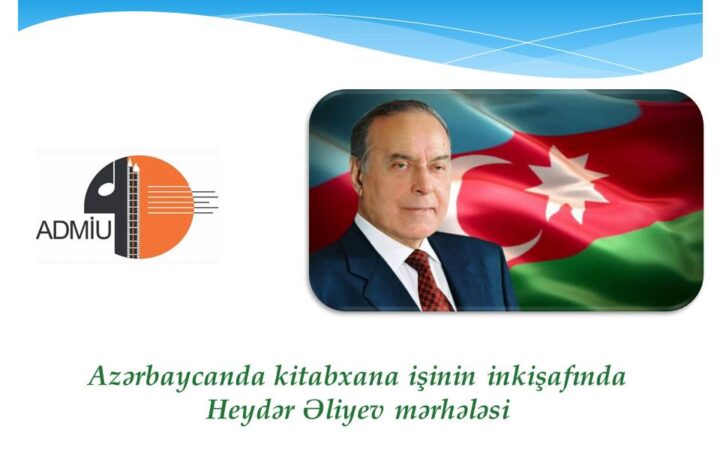 ADMİU

Azərbaycanda kitabxana işinin inkişafında Heydər Əliyev mərhələsi